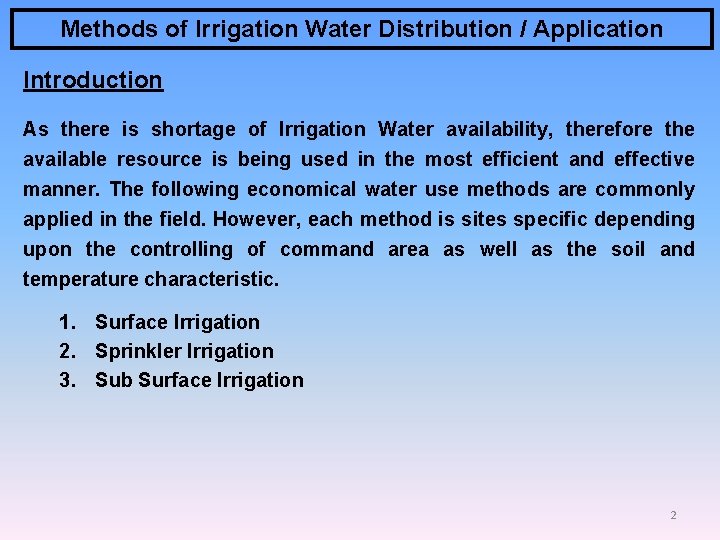 Methods of Irrigation Water Distribution / Application

Introduction

As there is shortage of Irrigation Water availability, therefore the available resource is being used in the most efficient and effective manner. The following economical water use methods are commonly applied in the field. However, each method is sites specific depending upon the controlling of command area as well as the soil and temperature characteristic.

1. Surface Irrigation
2. Sprinkler Irrigation
3. Sub Surface Irrigation

2